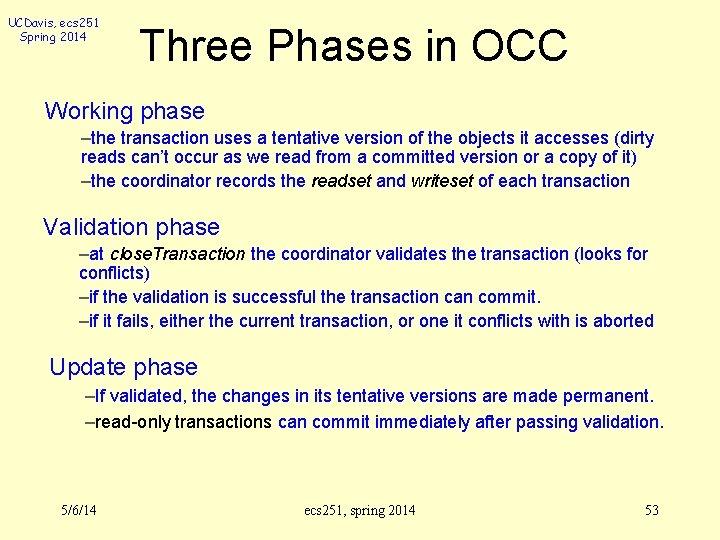 UCDavis, ecs251
Spring 2014

Three Phases in OCC

Working phase

–the transaction uses a tentative version of the objects it accesses (dirty reads can't occur as we read from a committed version or a copy of it)

–the coordinator records the readset and writeset of each transaction

Validation phase

–at closeTransaction the coordinator validates the transaction (looks for conflicts)

–if the validation is successful the transaction can commit.

–if it fails, either the current transaction, or one it conflicts with is aborted

Update phase

–If validated, the changes in its tentative versions are made permanent.

–read-only transactions can commit immediately after passing validation.

5/6/14 ecs251, spring 2014 53